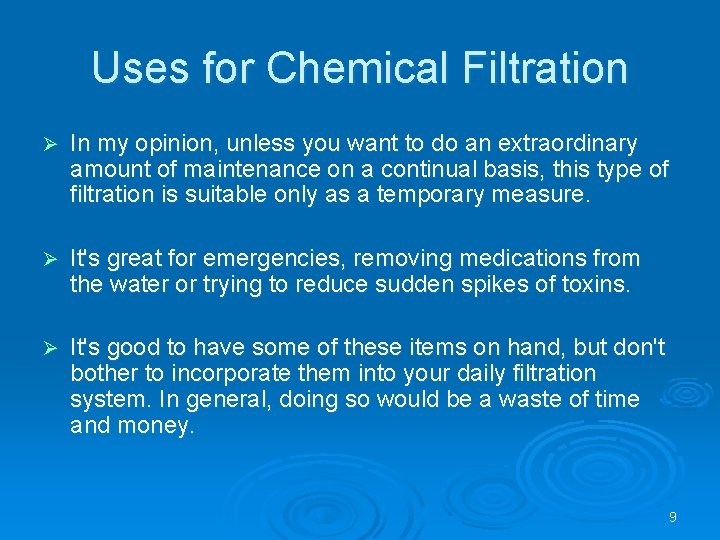 Uses for Chemical Filtration

➢ In my opinion, unless you want to do an extraordinary amount of maintenance on a continual basis, this type of filtration is suitable only as a temporary measure.

➢ It's great for emergencies, removing medications from the water or trying to reduce sudden spikes of toxins.

➢ It's good to have some of these items on hand, but don't bother to incorporate them into your daily filtration system. In general, doing so would be a waste of time and money.

9